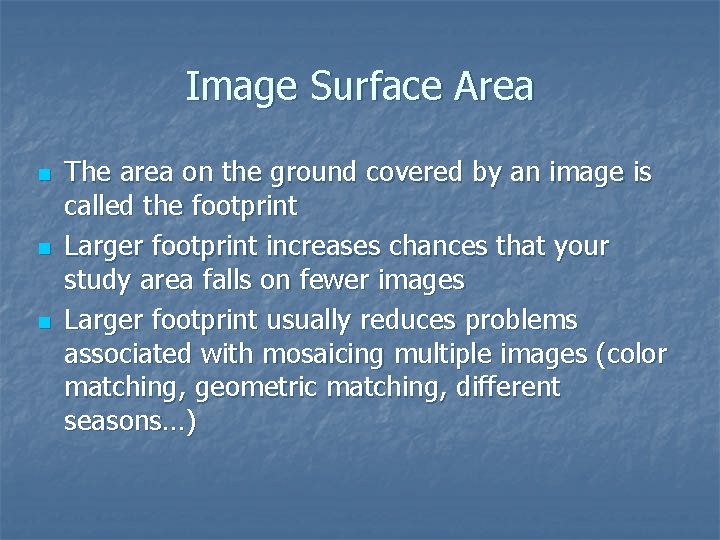 Image Surface Area

- The area on the ground covered by an image is called the footprint
- Larger footprint increases chances that your study area falls on fewer images
- Larger footprint usually reduces problems associated with mosaicing multiple images (color matching, geometric matching, different seasons…)